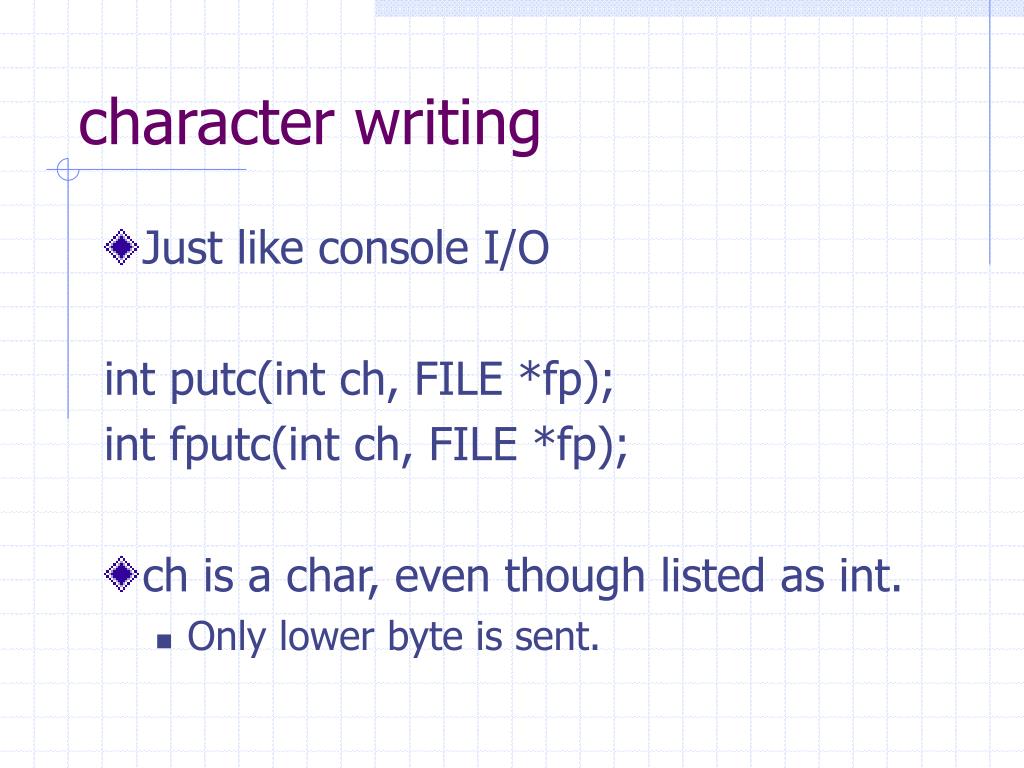 character writing

Just like console I/O

int putc(int ch, FILE *fp);
int fputc(int ch, FILE *fp);

ch is a char, even though listed as int.

Only lower byte is sent.